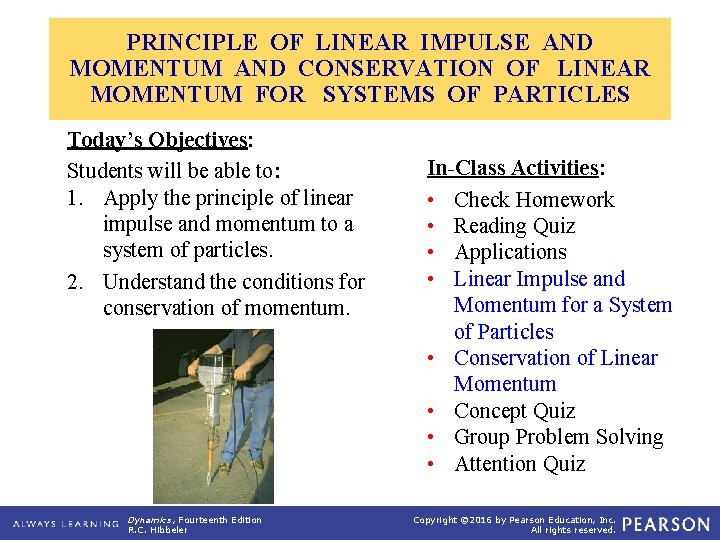 PRINCIPLE OF LINEAR IMPULSE AND MOMENTUM AND CONSERVATION OF LINEAR MOMENTUM FOR SYSTEMS OF PARTICLES

Today's Objectives:
Students will be able to:
1. Apply the principle of linear impulse and momentum to a system of particles.
2. Understand the conditions for conservation of momentum.

In-Class Activities:
• Check Homework
• Reading Quiz
• Applications
• Linear Impulse and Momentum for a System of Particles
• Conservation of Linear Momentum
• Concept Quiz
• Group Problem Solving
• Attention Quiz

ALWAYS LEARNING Dynamics, Fourteenth Edition R.C. Hibbeler

Copyright ©2016 by Pearson Education, Inc. All rights reserved. PEARSON